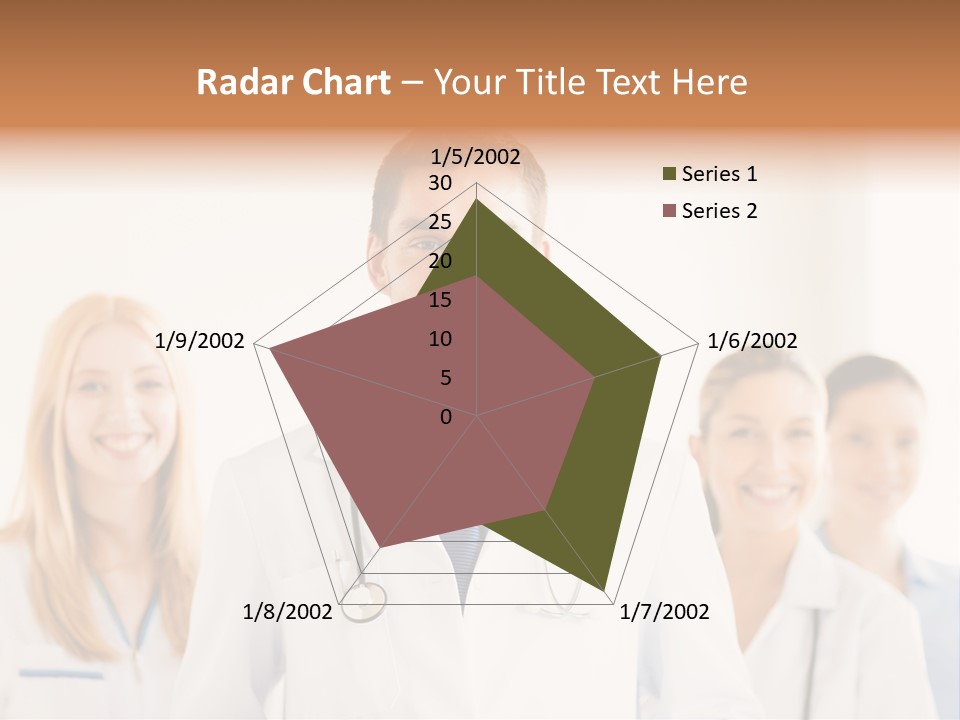 Radar Chart – Your Title Text Here

1/5/2002
30
25
20
15
10
5
0
1/6/2002
1/7/2002
1/8/2002
1/9/2002

Series 1
Series 2